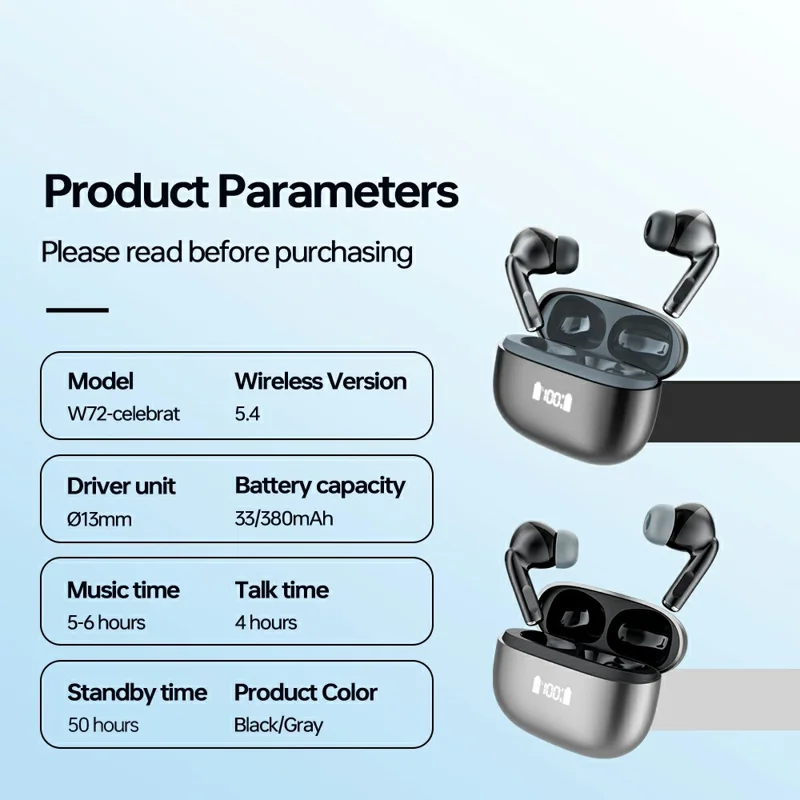 Product Parameters

Please read before purchasing

Model
W72-celebrat

Wireless Version
5.4

Driver unit
Ø13mm

Battery capacity
33/380mAh

Music time
5-6 hours

Talk time
4 hours

Standby time
50 hours

Product Color
Black/Gray

100

100